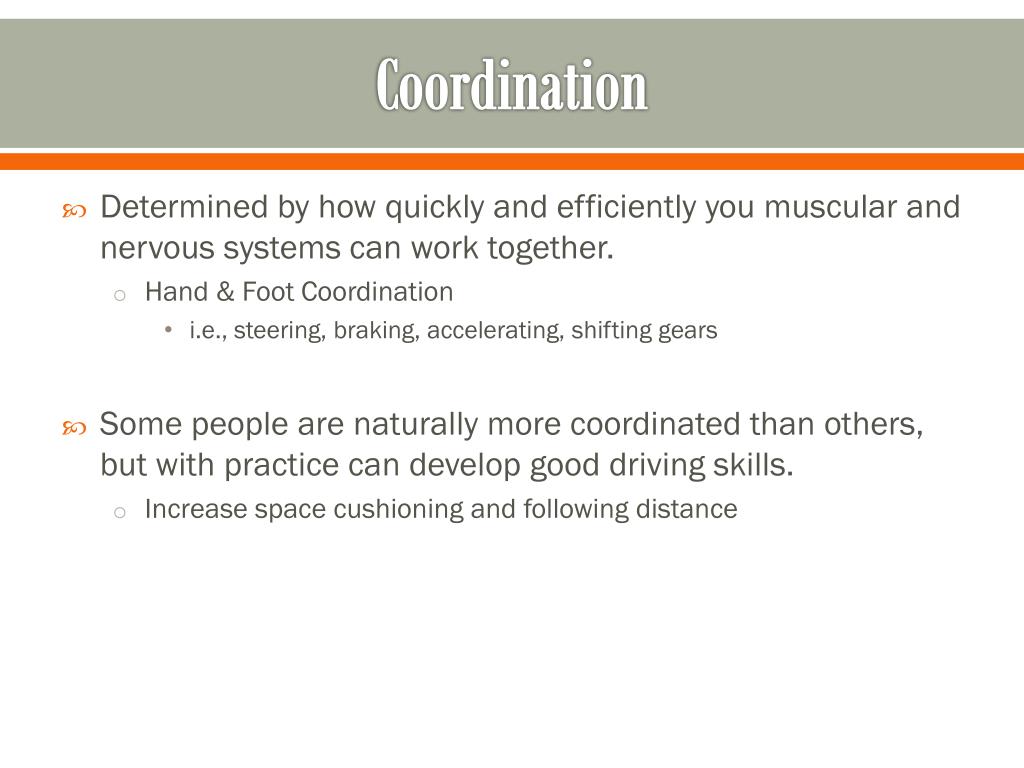 Coordination

Determined by how quickly and efficiently you muscular and nervous systems can work together.

Hand & Foot Coordination

i.e., steering, braking, accelerating, shifting gears

Some people are naturally more coordinated than others, but with practice can develop good driving skills.

Increase space cushioning and following distance